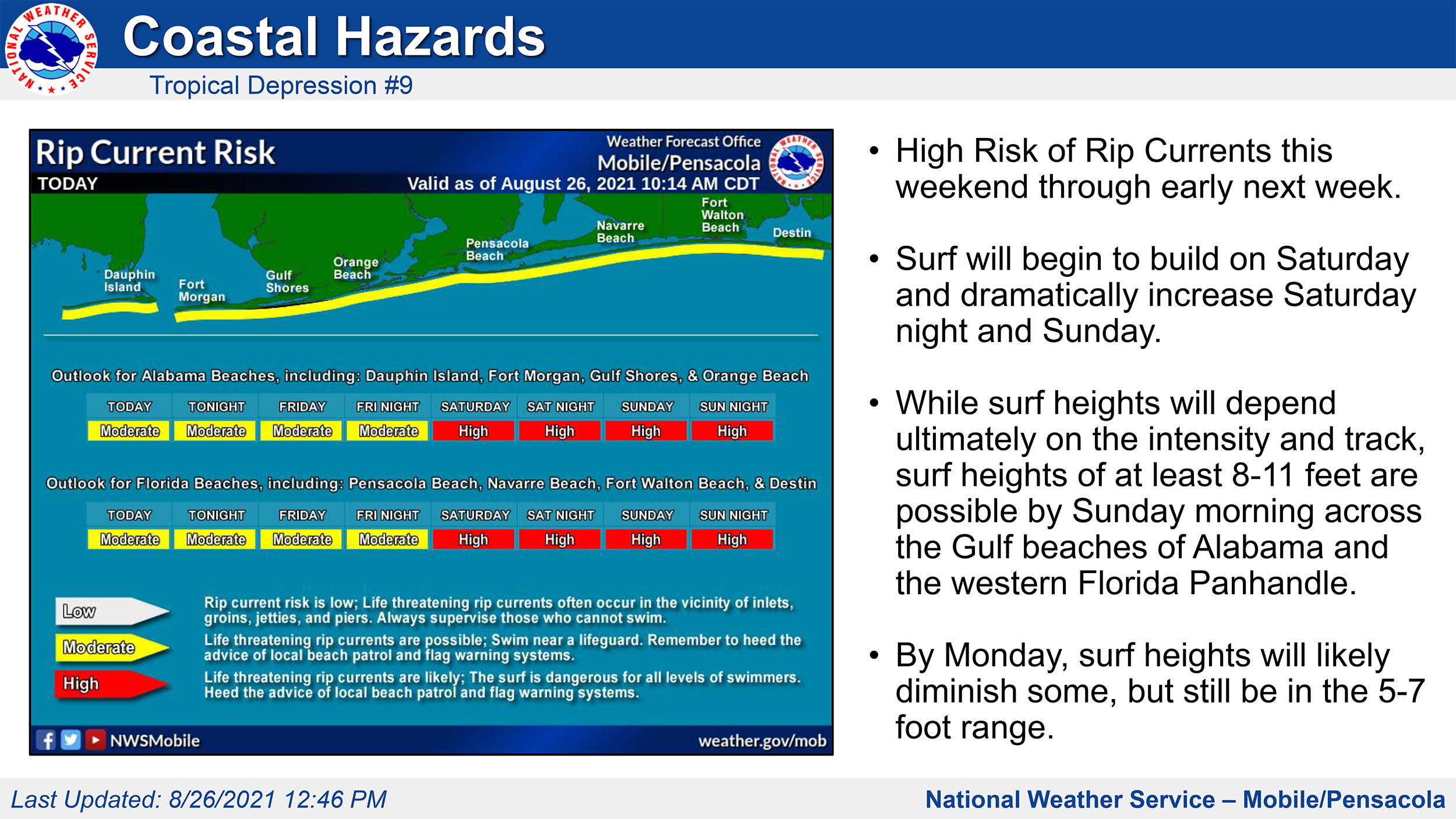 NATIONAL WEATHER SERVICE

Coastal Hazards

Tropical Depression #9

Rip Current Risk

TODAY

Weather Forecast Office
Mobile/Pensacola

Valid as of August 26, 2021 10:14 AM CDT

NATIONAL WEATHER SERVICE

Dauphin Island

Fort Morgan

Gulf Shores

Orange Beach

Pensacola Beach

Navarre Beach

Fort Walton Beach

Destin

Outlook for Alabama Beaches, including: Dauphin Island, Fort Morgan, Gulf Shores, & Orange Beach

| TODAY | TONIGHT | FRIDAY | FRI NIGHT | SATURDAY | SAT NIGHT | SUNDAY | SUN NIGHT |
|---|---|---|---|---|---|---|---|
| Moderate | Moderate | Moderate | Moderate | High | High | High | High |

Outlook for Florida Beaches, including: Pensacola Beach, Navarre Beach, Fort Walton Beach, & Destin

| TODAY | TONIGHT | FRIDAY | FRI NIGHT | SATURDAY | SAT NIGHT | SUNDAY | SUN NIGHT |
|---|---|---|---|---|---|---|---|
| Moderate | Moderate | Moderate | Moderate | High | High | High | High |

Low
Rip current risk is low; Life threatening rip currents often occur in the vicinity of inlets, groins, jetties, and piers. Always supervise those who cannot swim.

Moderate
Life threatening rip currents are possible; Swim near a lifeguard. Remember to heed the advice of local beach patrol and flag warning systems.

High
Life threatening rip currents are likely; The surf is dangerous for all levels of swimmers. Heed the advice of local beach patrol and flag warning systems.

NWSMobile

weather.gov/mob

• High Risk of Rip Currents this weekend through early next week.

• Surf will begin to build on Saturday and dramatically increase Saturday night and Sunday.

• While surf heights will depend ultimately on the intensity and track, surf heights of at least 8-11 feet are possible by Sunday morning across the Gulf beaches of Alabama and the western Florida Panhandle.

• By Monday, surf heights will likely diminish some, but still be in the 5-7 foot range.

Last Updated: 8/26/2021 12:46 PM

National Weather Service – Mobile/Pensacola